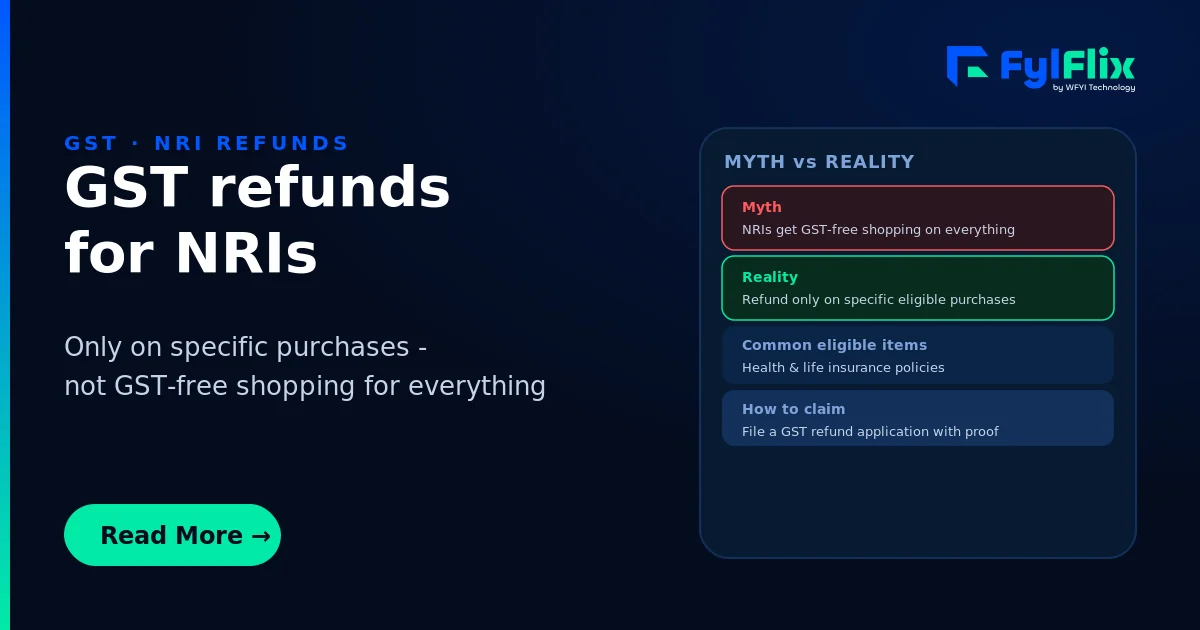 FylFlix
by WFYI Technology

GST · NRI REFUNDS

GST refunds for NRIs

Only on specific purchases - not GST-free shopping for everything

Read More →

MYTH vs REALITY

Myth
NRIs get GST-free shopping on everything

Reality
Refund only on specific eligible purchases

Common eligible items
Health & life insurance policies

How to claim
File a GST refund application with proof